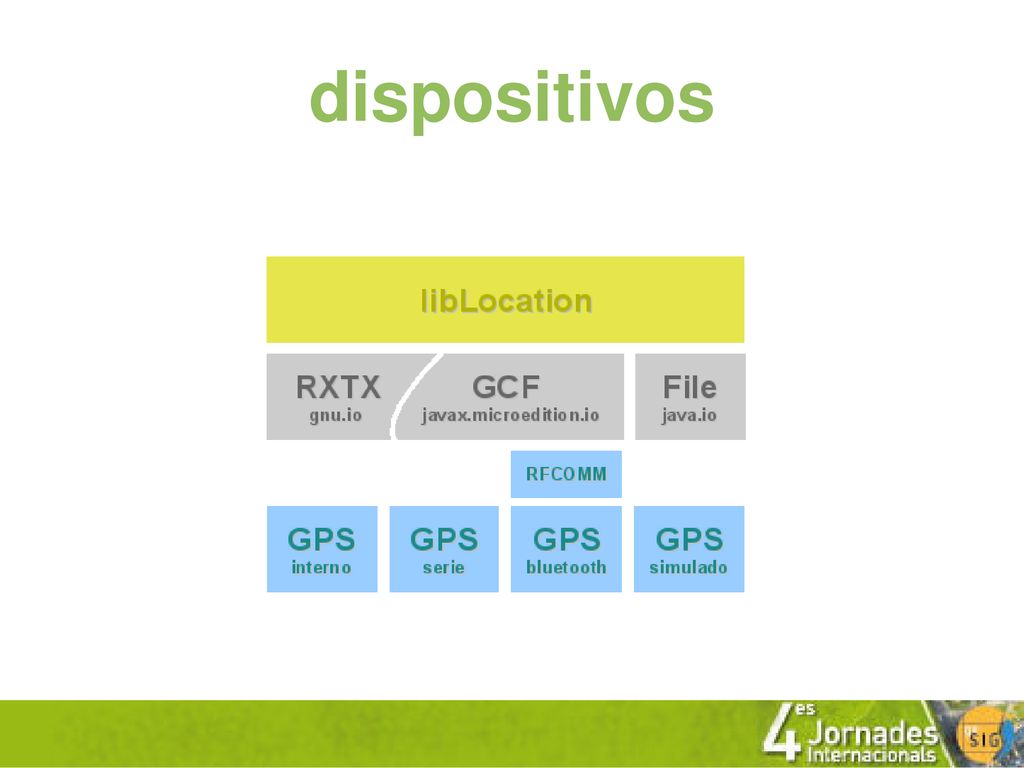 dispositivos

libLocation

RXTX
gnu.io

GCF
javax.microedition.io

File
java.io

RFCOMM

GPS
interno

GPS
serie

GPS
bluetooth

GPS
simulado

4es Jornades Internacionals SIG